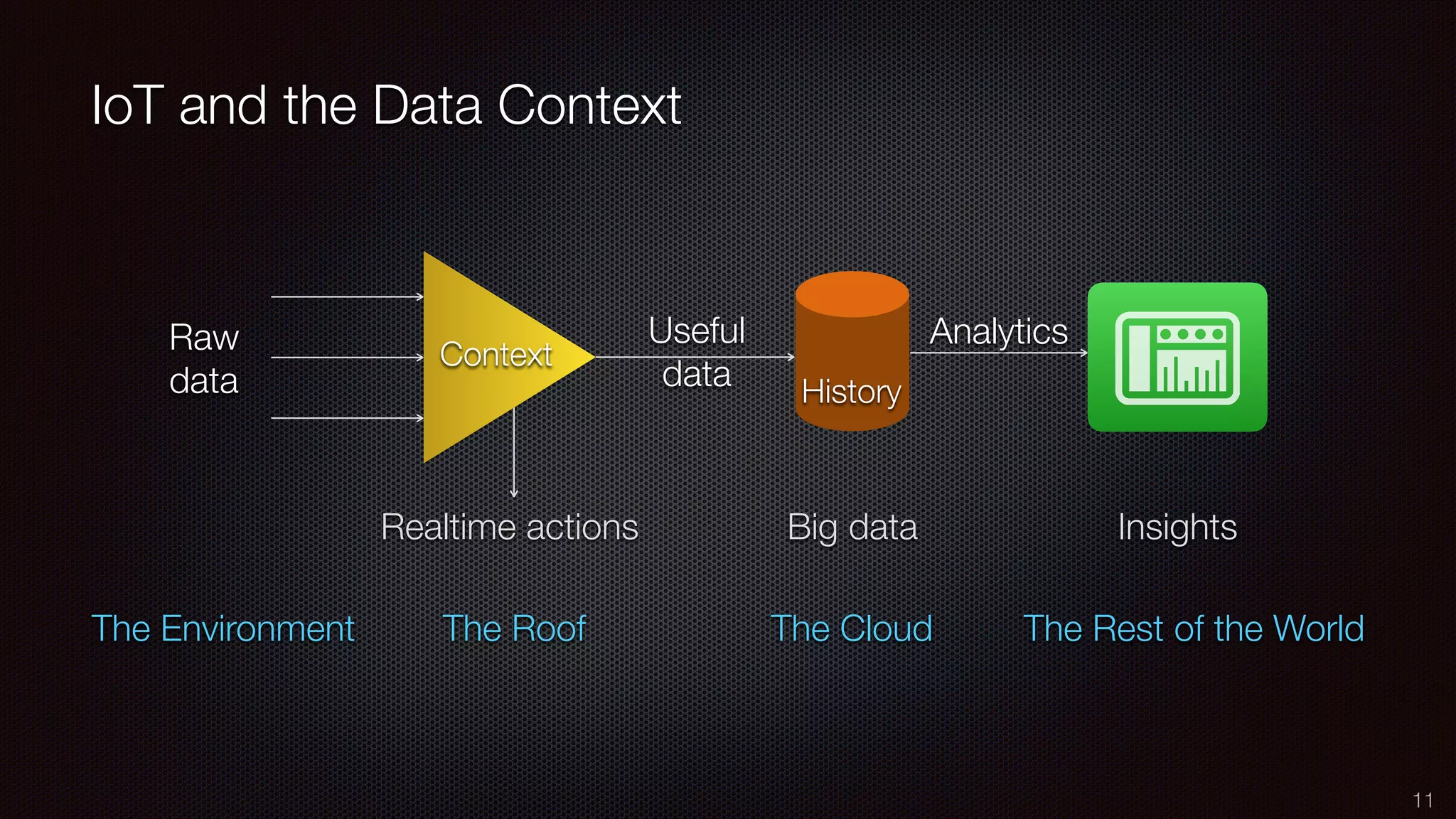 IoT and the Data Context

Raw data

Context

Useful data

History

Analytics

Realtime actions

Big data

Insights

The Environment

The Roof

The Cloud

The Rest of the World

11